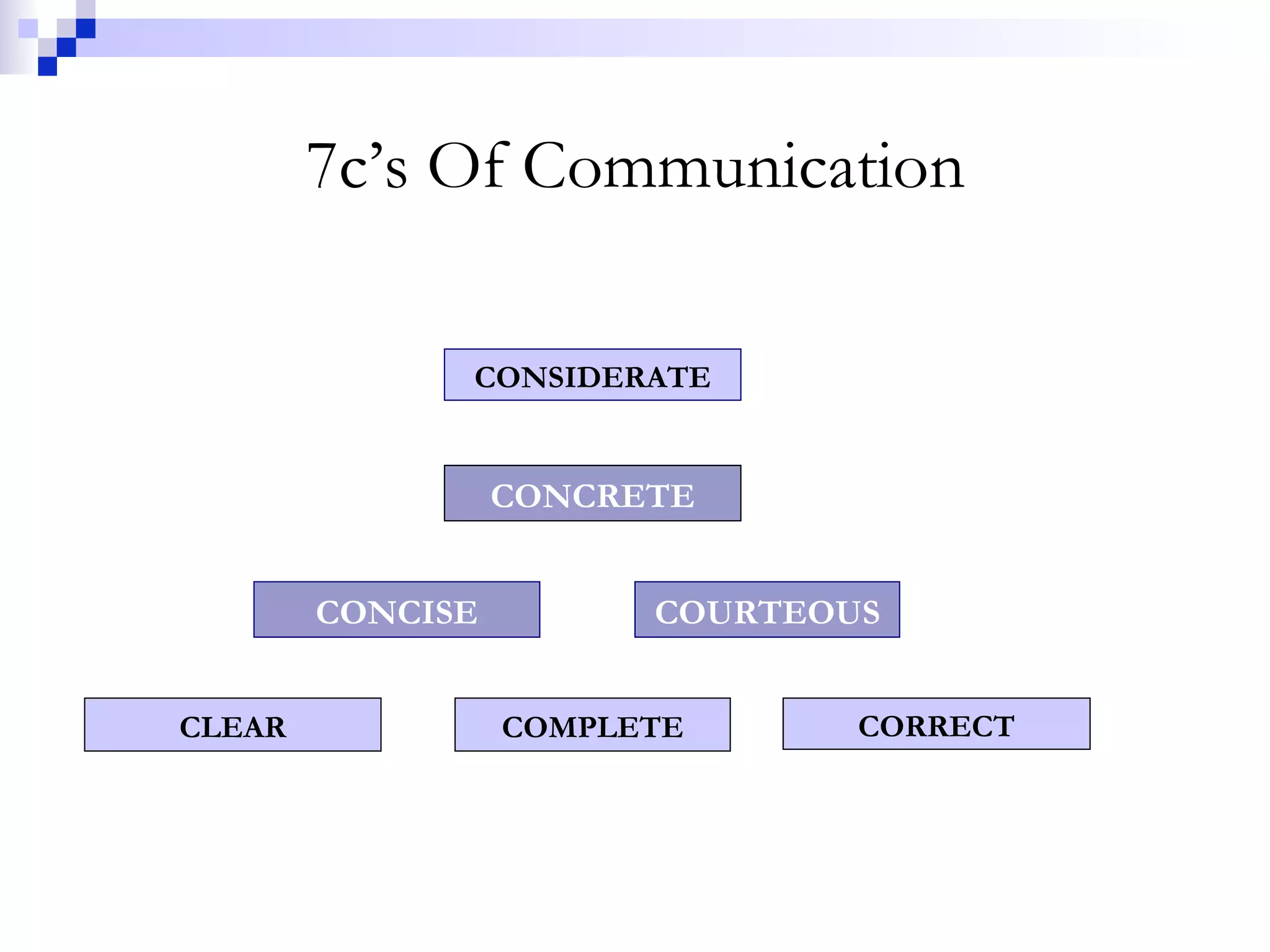 7c’s Of Communication

CONSIDERATE

CONCRETE

CONCISE

COURTEOUS

CLEAR

COMPLETE

CORRECT